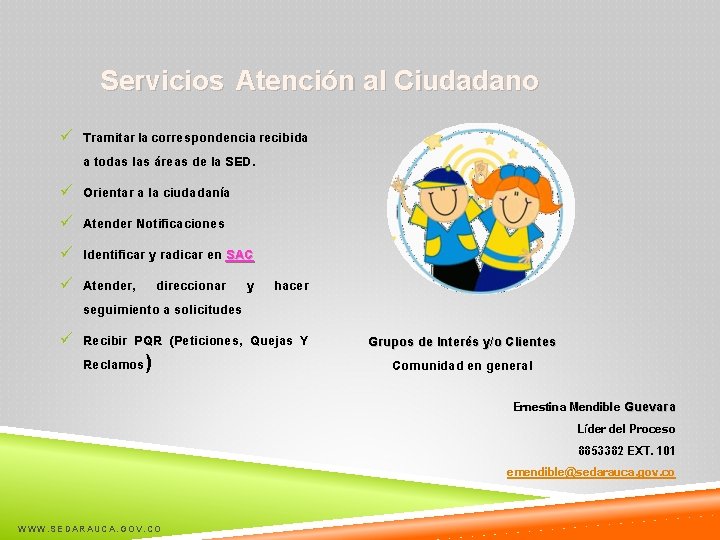 Servicios Atención al Ciudadano

✓ Tramitar la correspondencia recibida a todas las áreas de la SED.

✓ Orientar a la ciudadanía

✓ Atender Notificaciones

✓ Identificar y radicar en SAC

✓ Atender, direccionar y hacer seguimiento a solicitudes

✓ Recibir PQR (Peticiones, Quejas Y Reclamos)

Grupos de Interés y/o Clientes

Comunidad en general

Ernestina Mendible Guevara

Líder del Proceso

8853382 EXT. 101

emendible@sedarauca.gov.co

WWW.SEDARAUCA.GOV.CO